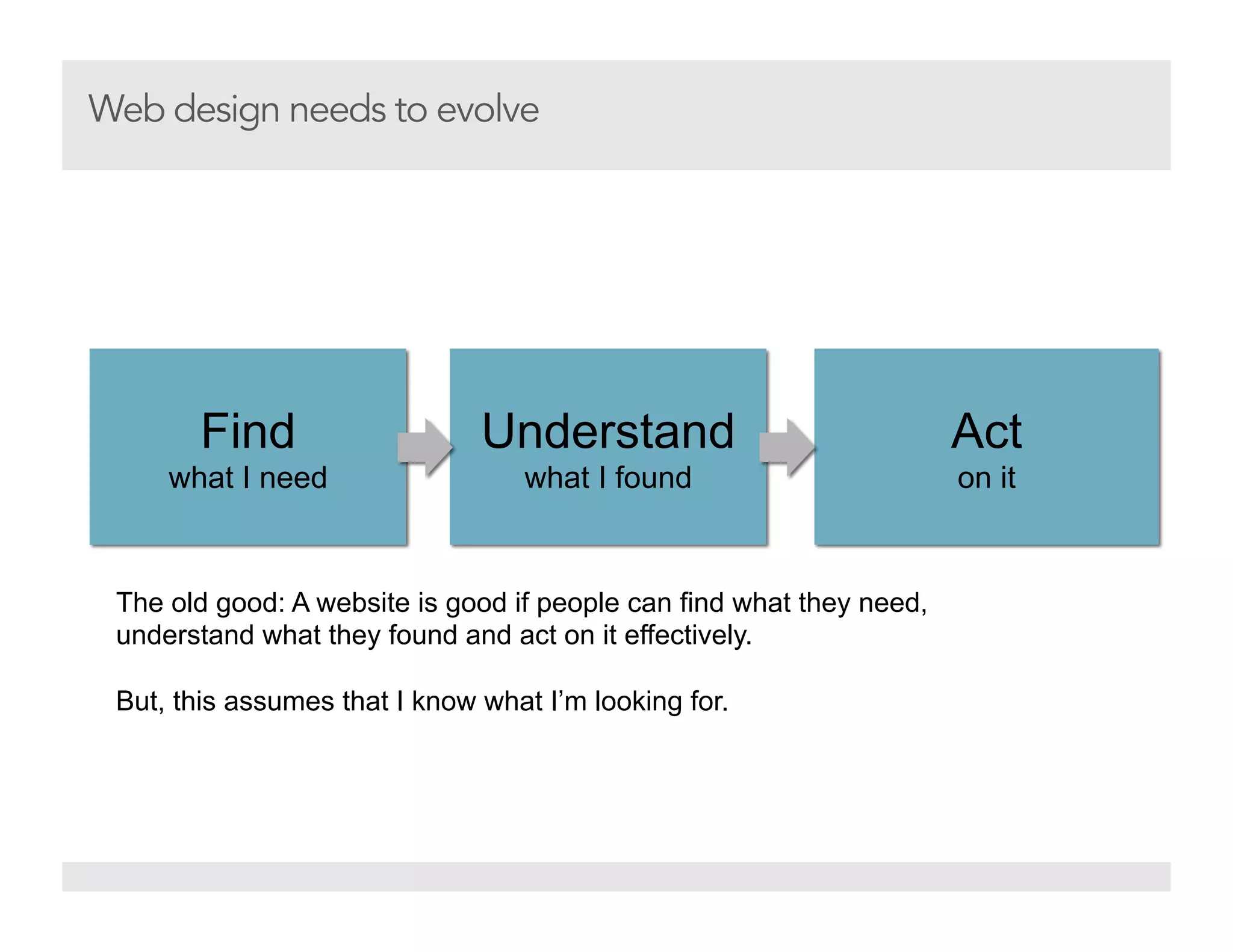 Web design needs to evolve

Find
what I need

Understand
what I found

Act
on it

The old good: A website is good if people can find what they need, understand what they found and act on it effectively.

But, this assumes that I know what I'm looking for.